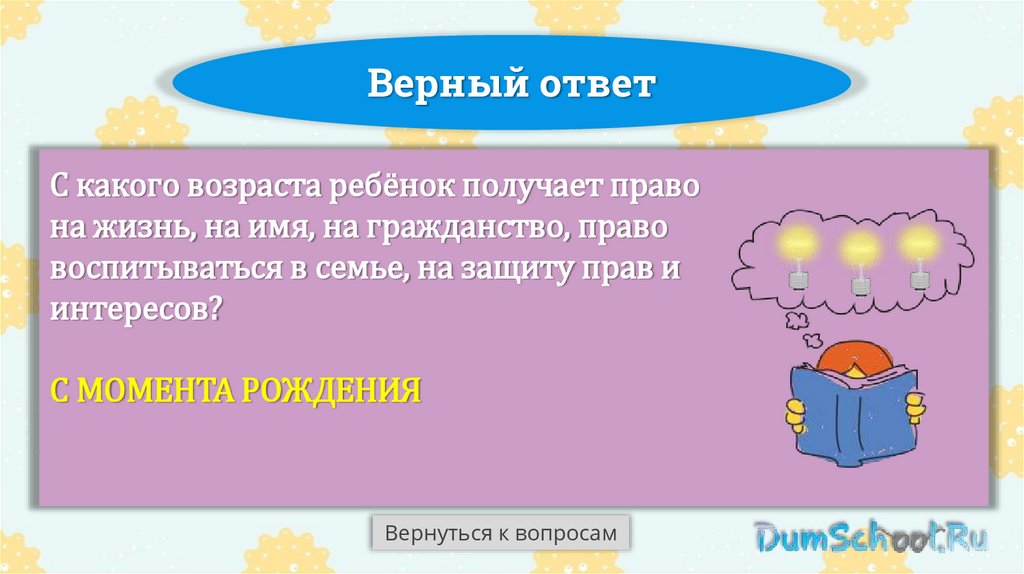 Верный ответ

С какого возраста ребёнок получает право на жизнь, на имя, на гражданство, право воспитываться в семье, на защиту прав и интересов?

С МОМЕНТА РОЖДЕНИЯ

Вернуться к вопросам

DumSchool.Ru